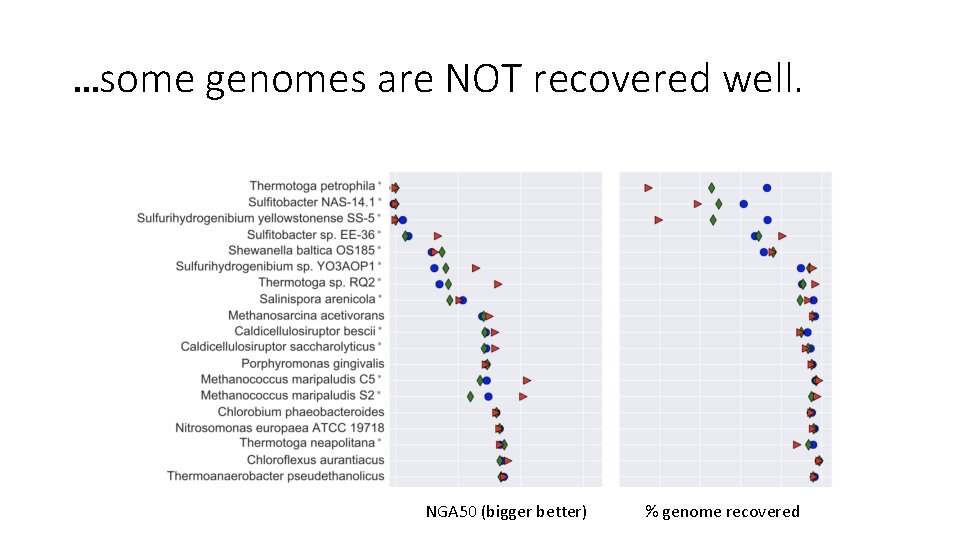 …some genomes are NOT recovered well.

Thermotoga petrophila *
Sulfitobacter NAS-14.1 *
Sulfurihydrogenibium yellowstonense SS-5 *
Sulfitobacter sp. EE-36 *
Shewanella baltica OS185 *
Sulfurihydrogenibium sp. YO3AOP1 *
Thermotoga sp. RQ2 *
Salinispora arenicola *
Methanosarcina acetivorans
Caldicellulosiruptor bescii *
Caldicellulosiruptor saccharolyticus *
Porphyromonas gingivalis
Methanococcus maripaludis C5 *
Methanococcus maripaludis S2 *
Chlorobium phaeobacteroides
Nitrosomonas europaea ATCC 19718
Thermotoga neapolitana *
Chloroflexus aurantiacus
Thermoanaerobacter pseudethanolicus

NGA50 (bigger better)

% genome recovered